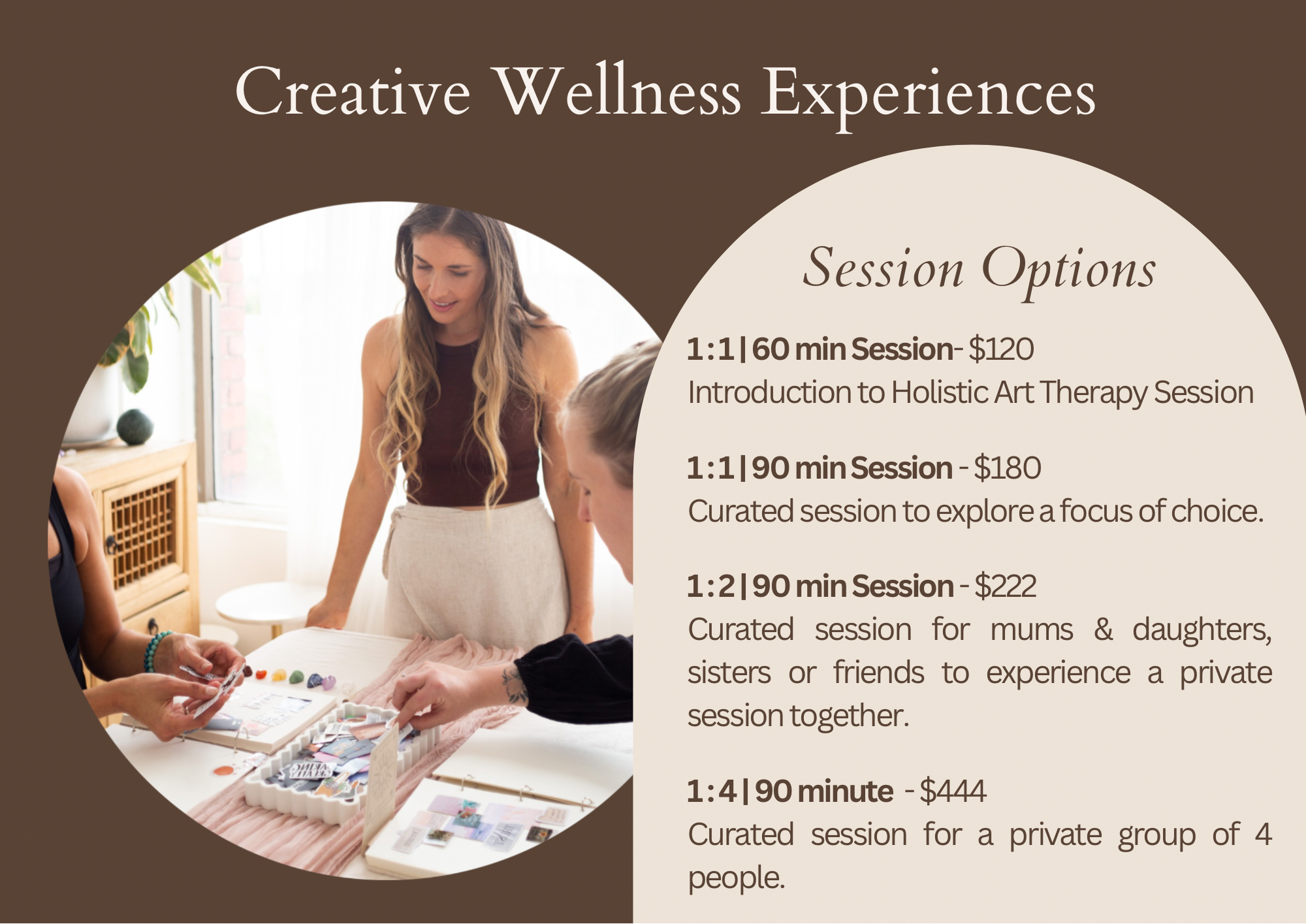 Creative Wellness Experiences

Session Options

1:1 | 60 min Session- $120
Introduction to Holistic Art Therapy Session

1:1 | 90 min Session - $180
Curated session to explore a focus of choice.

1:2 | 90 min Session - $222
Curated session for mums & daughters, sisters or friends to experience a private session together.

1:4 | 90 minute - $444
Curated session for a private group of 4 people.